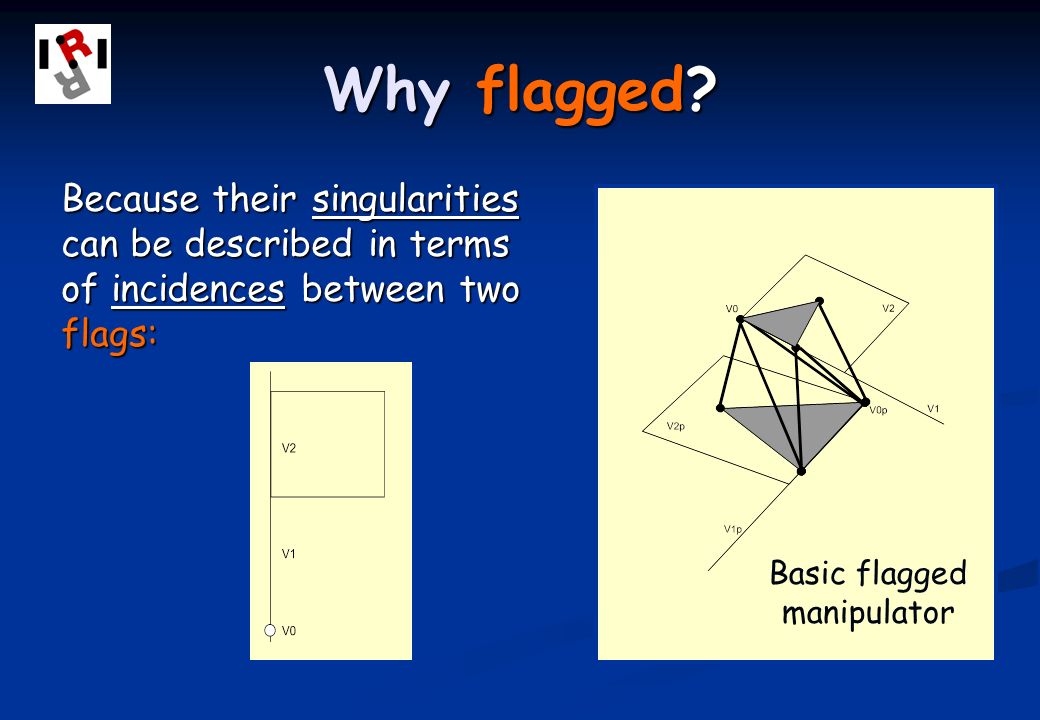 IRI

Why flagged?

Because their singularities can be described in terms of incidences between two flags:

V2
V1
V0

V0
V2
V0p
V1
V2p
V1p

Basic flagged manipulator